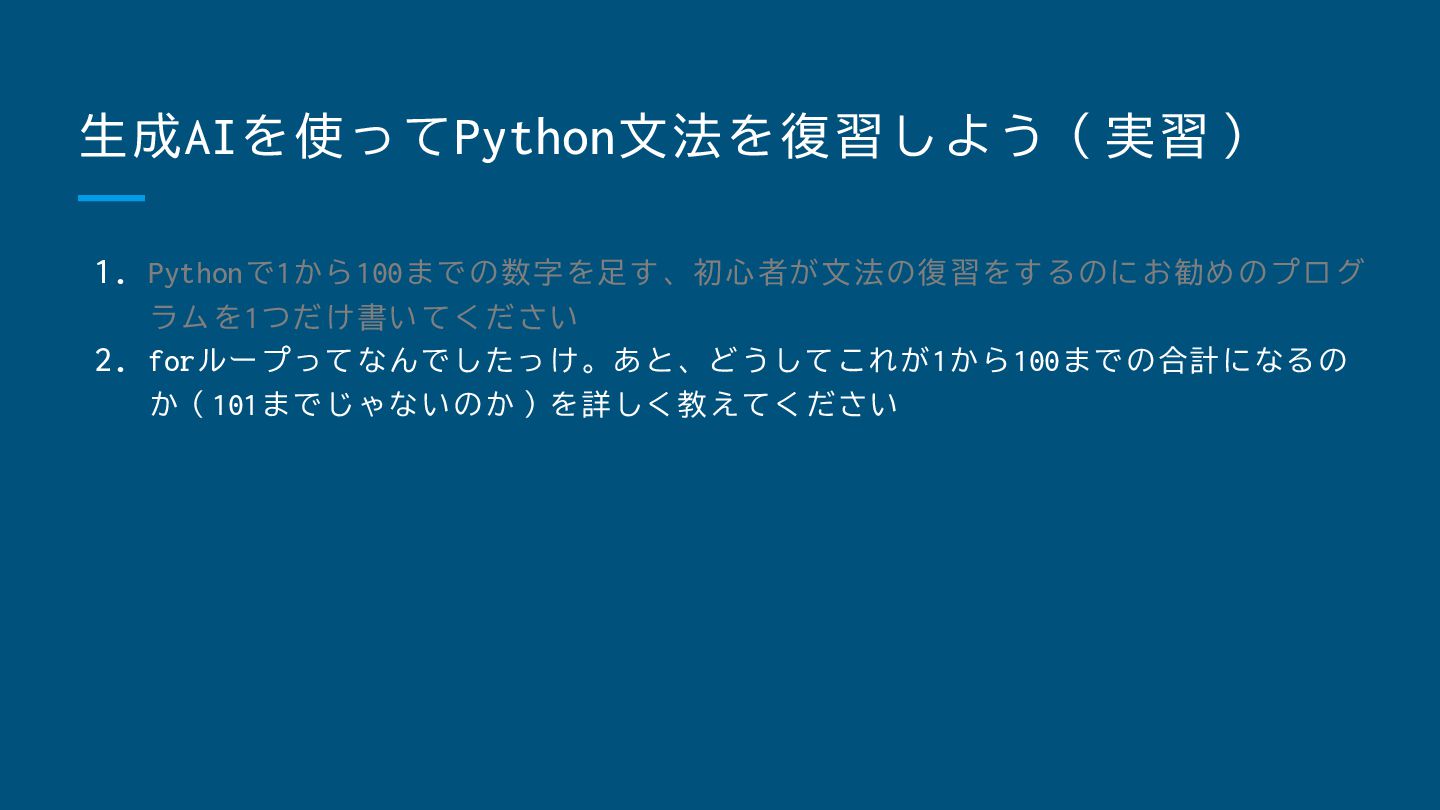 生成AIを使ってPython文法を復習しよう（実習）

1. Pythonで1から100までの数字を足す、初心者が文法の復習をするのにお勧めのプログラムを1つだけ書いてください
2. forループってなんでしたっけ。あと、どうしてこれが1から100までの合計になるのか（101までじゃないのか）を詳しく教えてください